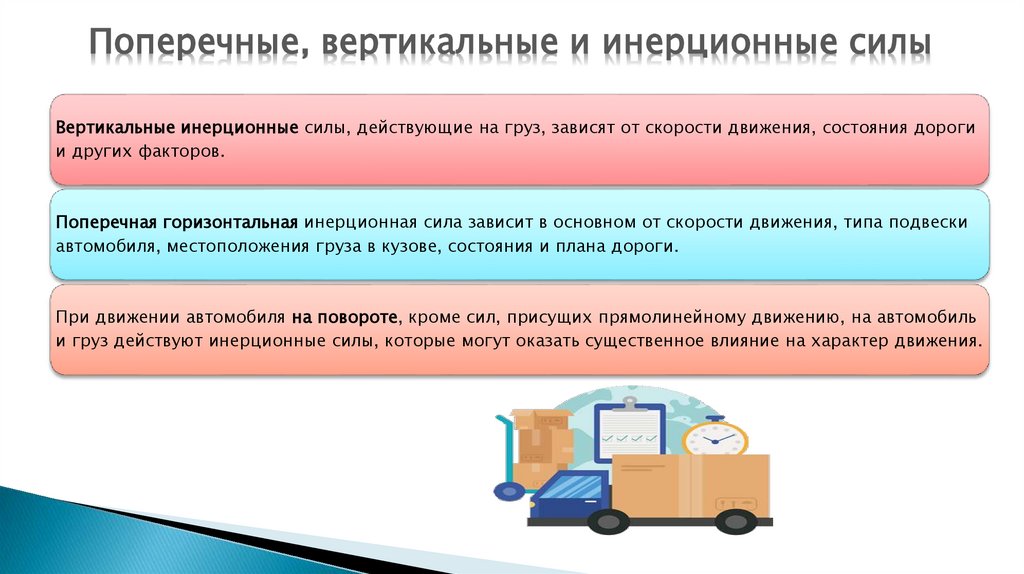 Поперечные, вертикальные и инерционные силы

Вертикальные инерционные силы, действующие на груз, зависят от скорости движения, состояния дороги и других факторов.

Поперечная горизонтальная инерционная сила зависит в основном от скорости движения, типа подвески автомобиля, местоположения груза в кузове, состояния и плана дороги.

При движении автомобиля на повороте, кроме сил, присущих прямолинейному движению, на автомобиль и груз действуют инерционные силы, которые могут оказать существенное влияние на характер движения.